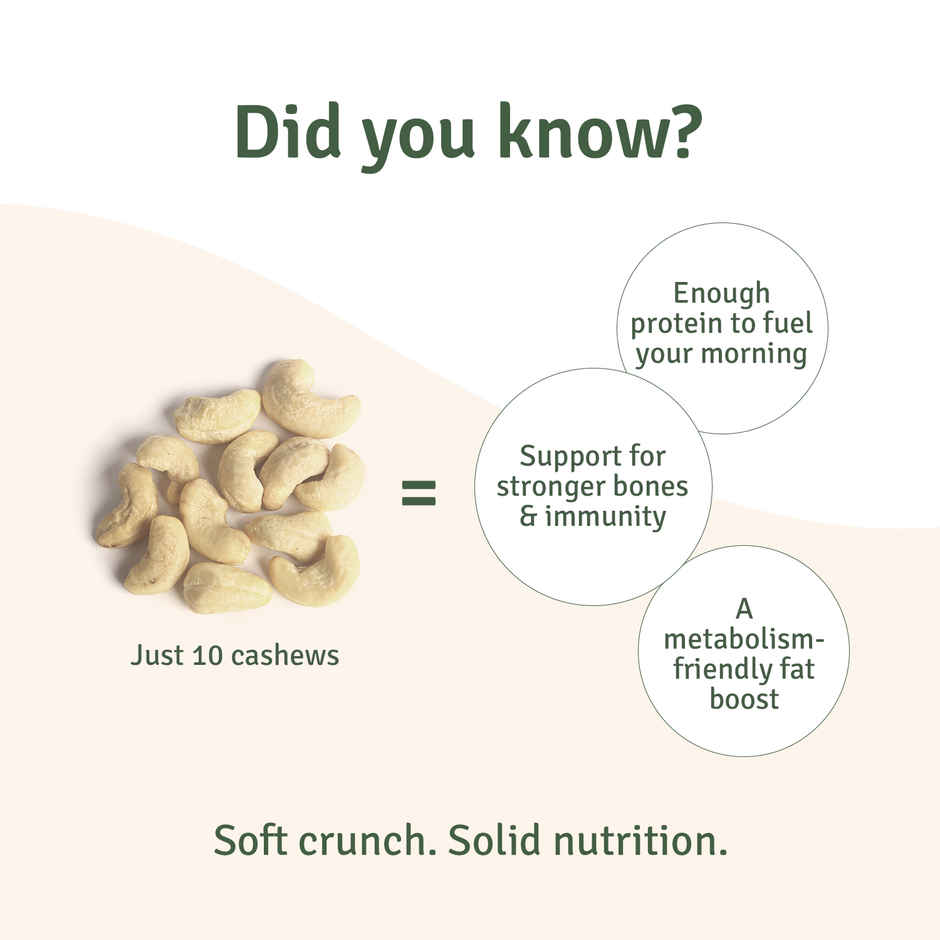 Did you know?

Just 10 cashews

=

Enough protein to fuel your morning

Support for stronger bones & immunity

A metabolism-friendly fat boost

Soft crunch. Solid nutrition.